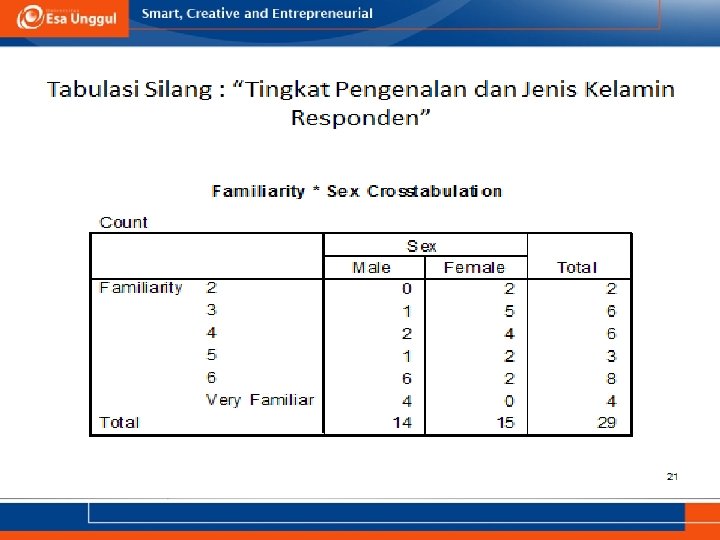 Esa Unggul

Smart, Creative and Entrepreneurial

Tabulasi Silang : "Tingkat Pengenalan dan Jenis Kelamin Responden"

Familiarity * Sex Crosstabulation

Count

| | | Sex | | Total |
|---|---|---|---|---|
| | | Male | Female | |
| Familiarity | 2 | 0 | 2 | 2 |
| | 3 | 1 | 5 | 6 |
| | 4 | 2 | 4 | 6 |
| | 5 | 1 | 2 | 3 |
| | 6 | 6 | 2 | 8 |
| | Very Familiar | 4 | 0 | 4 |
| Total | | 14 | 15 | 29 |

21